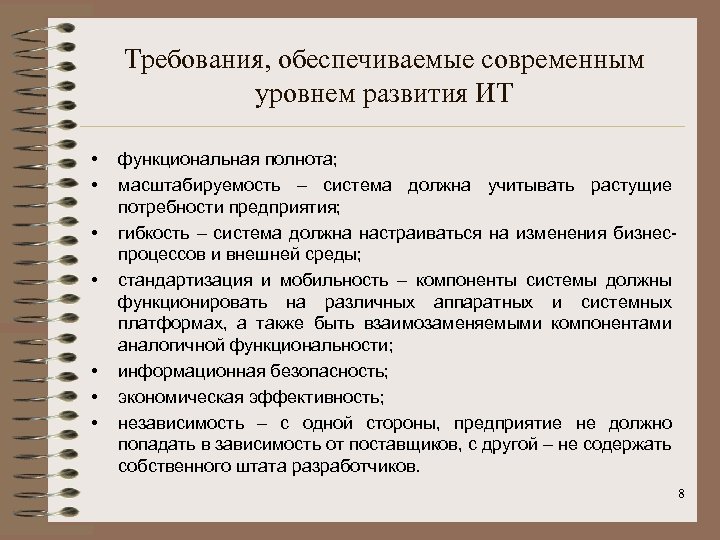 Требования, обеспечиваемые современным уровнем развития ИТ

• функциональная полнота;
• масштабируемость – система должна учитывать растущие потребности предприятия;
• гибкость – система должна настраиваться на изменения бизнес-процессов и внешней среды;
• стандартизация и мобильность – компоненты системы должны функционировать на различных аппаратных и системных платформах, а также быть взаимозаменяемыми компонентами аналогичной функциональности;
• информационная безопасность;
• экономическая эффективность;
• независимость – с одной стороны, предприятие не должно попадать в зависимость от поставщиков, с другой – не содержать собственного штата разработчиков.

8